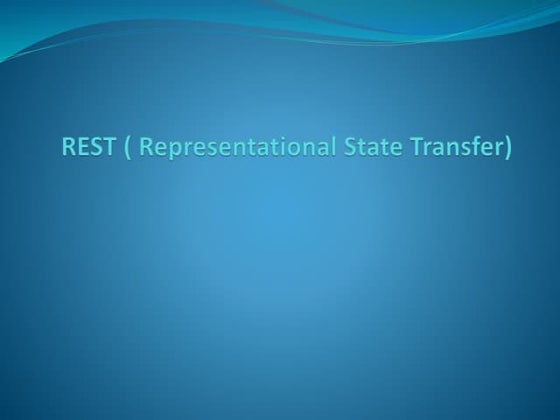 REST ( Representational State Transfer)